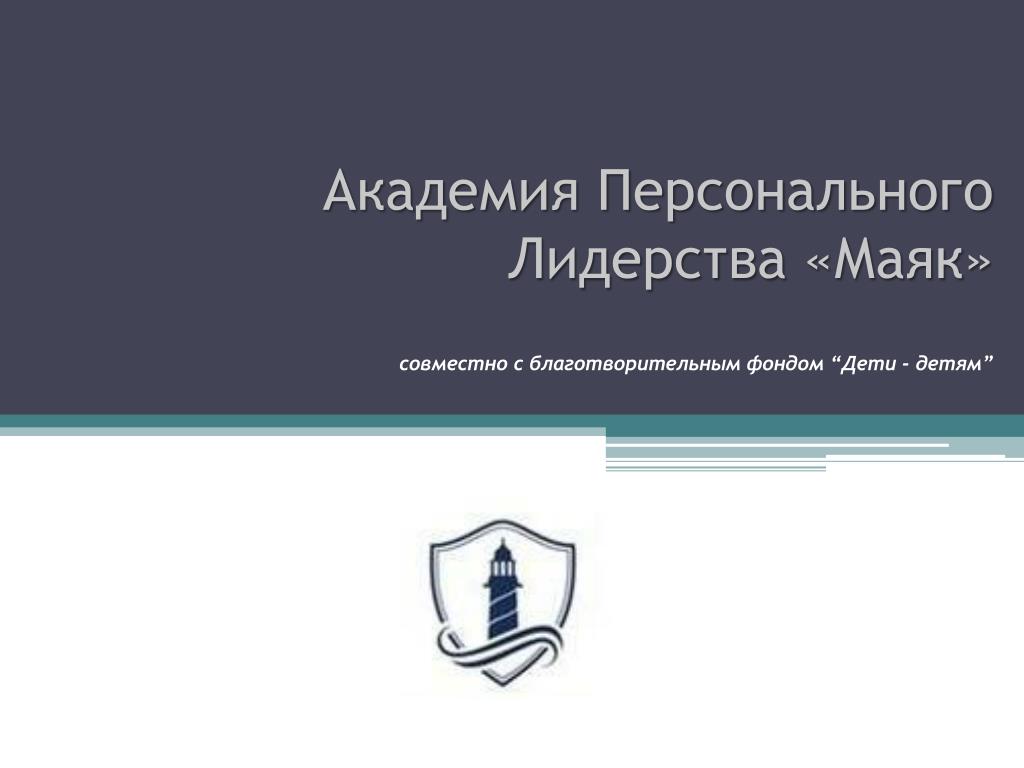 Академия Персонального Лидерства «Маяк»

совместно с благотворительным фондом “Дети - детям”